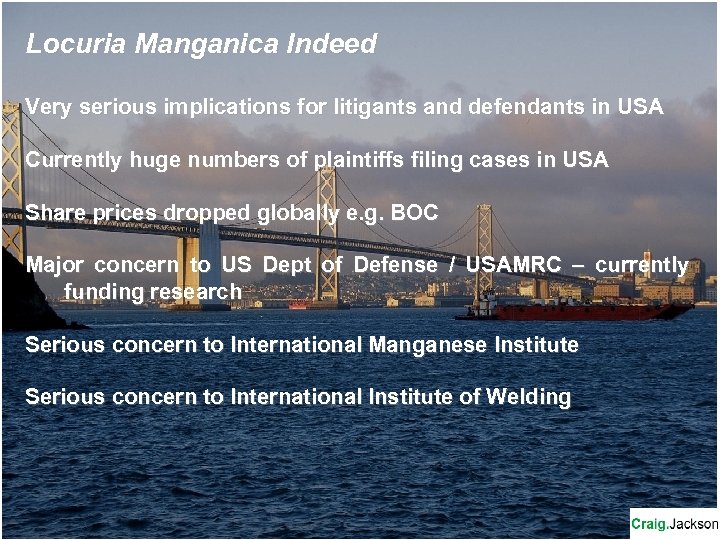 Locuria Manganica Indeed

Very serious implications for litigants and defendants in USA

Currently huge numbers of plaintiffs filing cases in USA

Share prices dropped globally e.g. BOC

Major concern to US Dept of Defense / USAMRC – currently funding research

Serious concern to International Manganese Institute

Serious concern to International Institute of Welding

Craig.Jackson